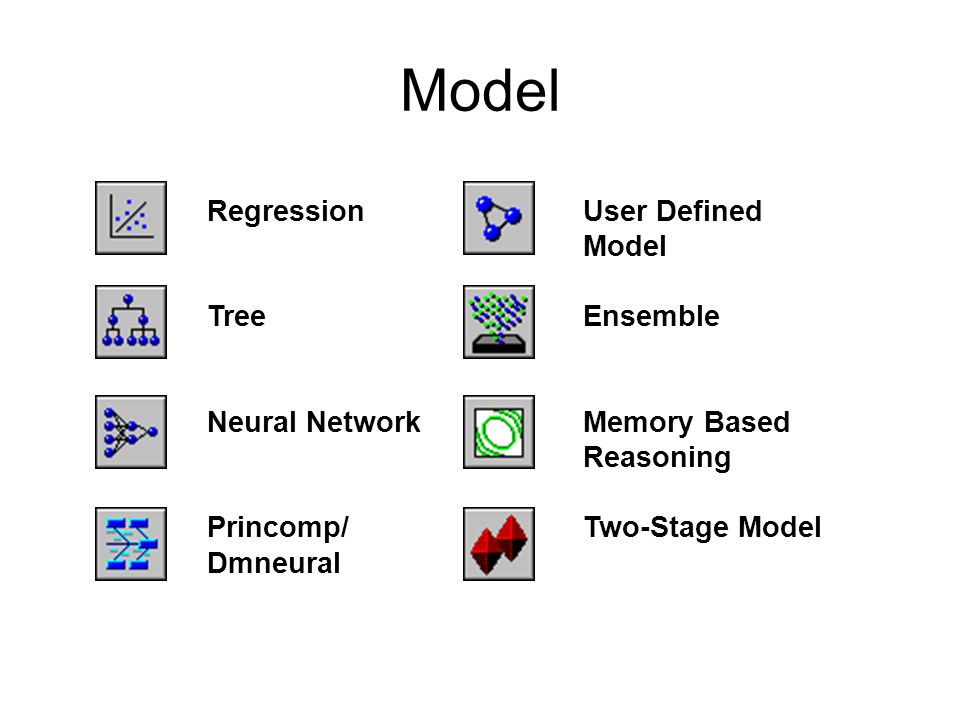 Model

Regression

Tree

Neural Network

Princomp/ Dmneural

User Defined Model

Ensemble

Memory Based Reasoning

Two-Stage Model